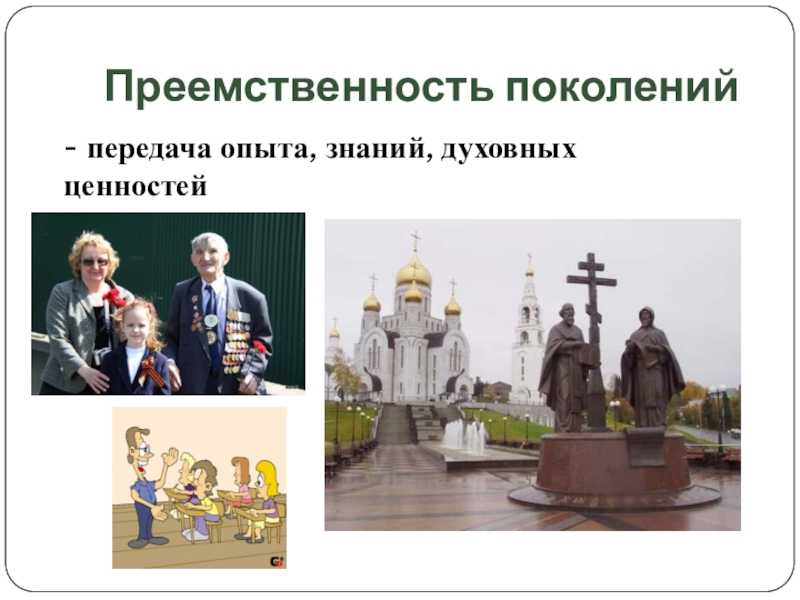 Преемственность поколений

- передача опыта, знаний, духовных ценностей